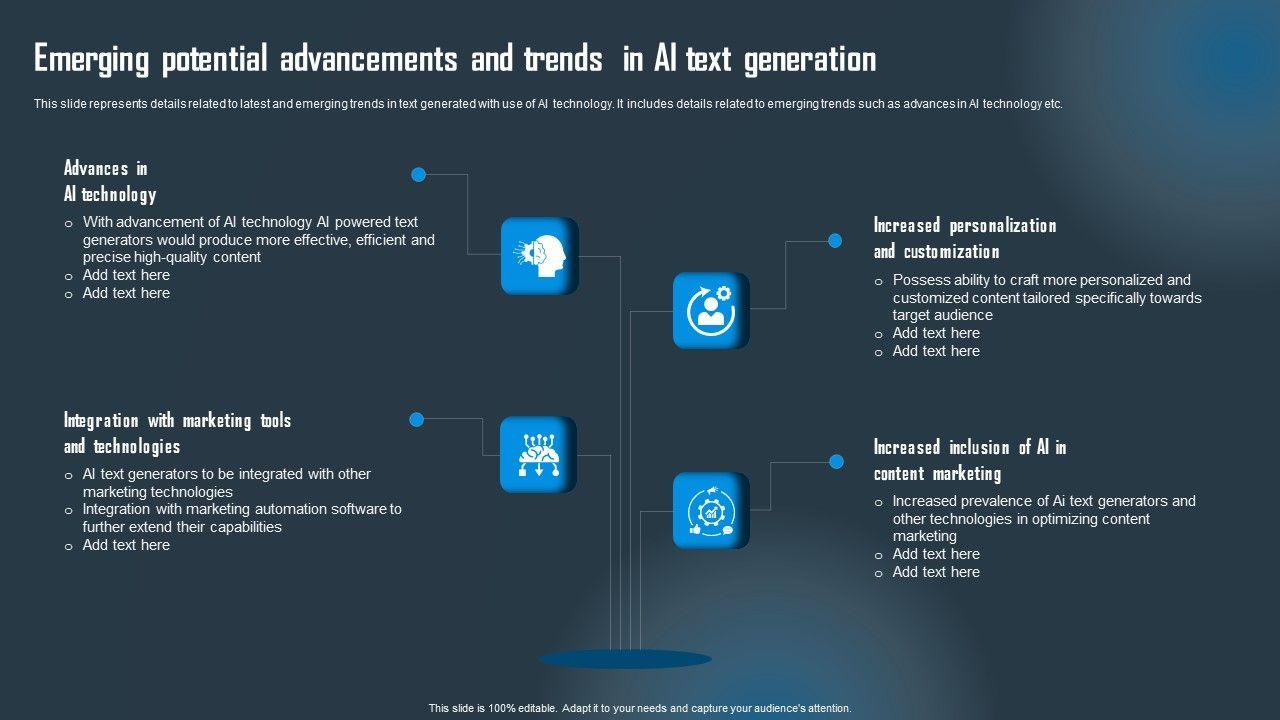 Emerging potential advancements and trends in AI text generation

This slide represents details related to latest and emerging trends in text generated with use of AI technology. It includes details related to emerging trends such as advances in AI technology etc.

Advances in AI technology

o With advancement of AI technology AI powered text generators would produce more effective, efficient and precise high-quality content
o Add text here
o Add text here

Integration with marketing tools and technologies

o AI text generators to be integrated with other marketing technologies
o Integration with marketing automation software to further extend their capabilities
o Add text here

Increased personalization and customization

o Possess ability to craft more personalized and customized content tailored specifically towards target audience
o Add text here
o Add text here

Increased inclusion of AI in content marketing

o Increased prevalence of Ai text generators and other technologies in optimizing content marketing
o Add text here
o Add text here

This slide is 100% editable. Adapt it to your needs and capture your audience's attention.